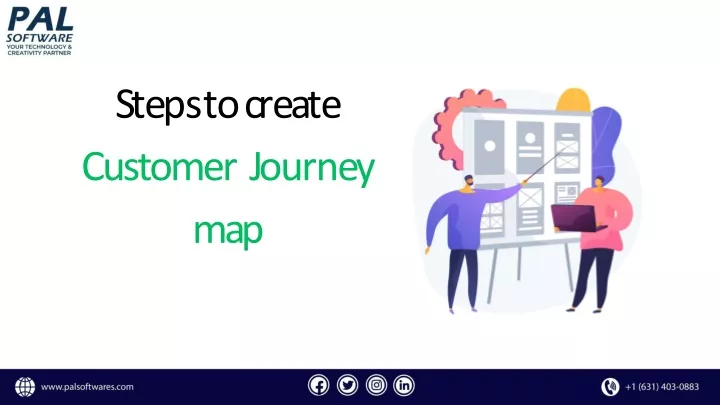 PAL SOFTWARE
YOUR TECHNOLOGY & CREATIVITY PARTNER

Steps to create
Customer Journey
map

www.palsoftwares.com

+1 (631) 403-0883